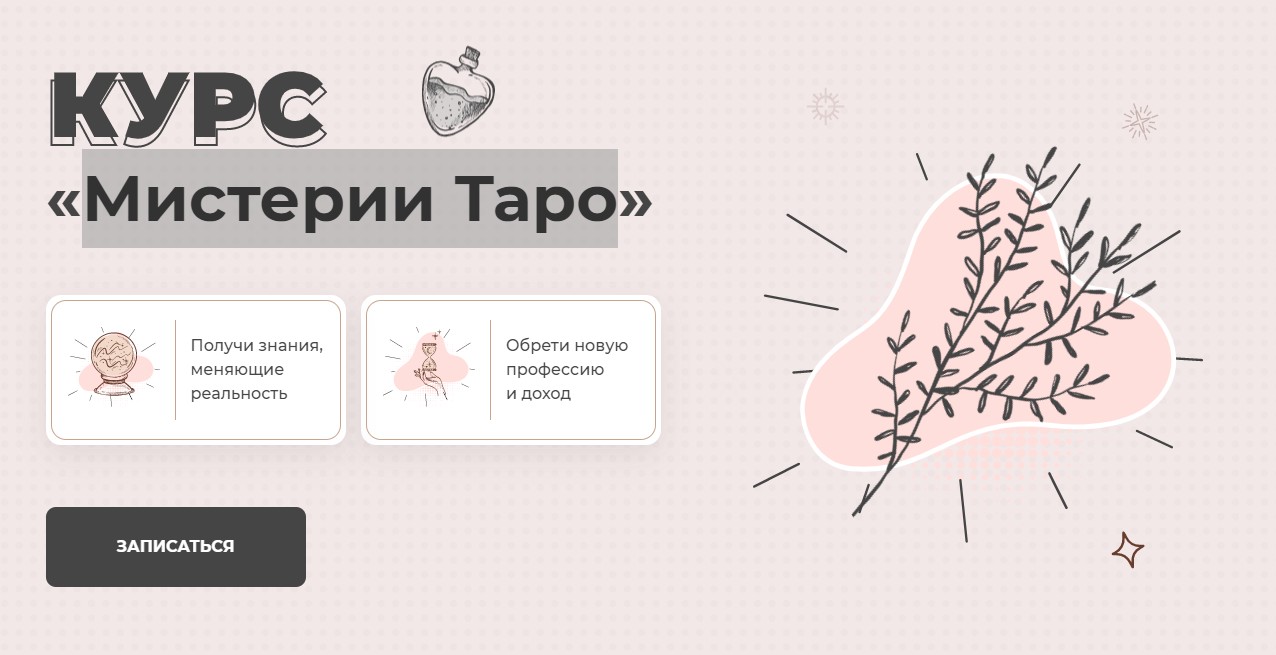 КУРС
«Мистерии Таро»

Получи знания, меняющие реальность

Обрети новую профессию и доход

ЗАПИСАТЬСЯ